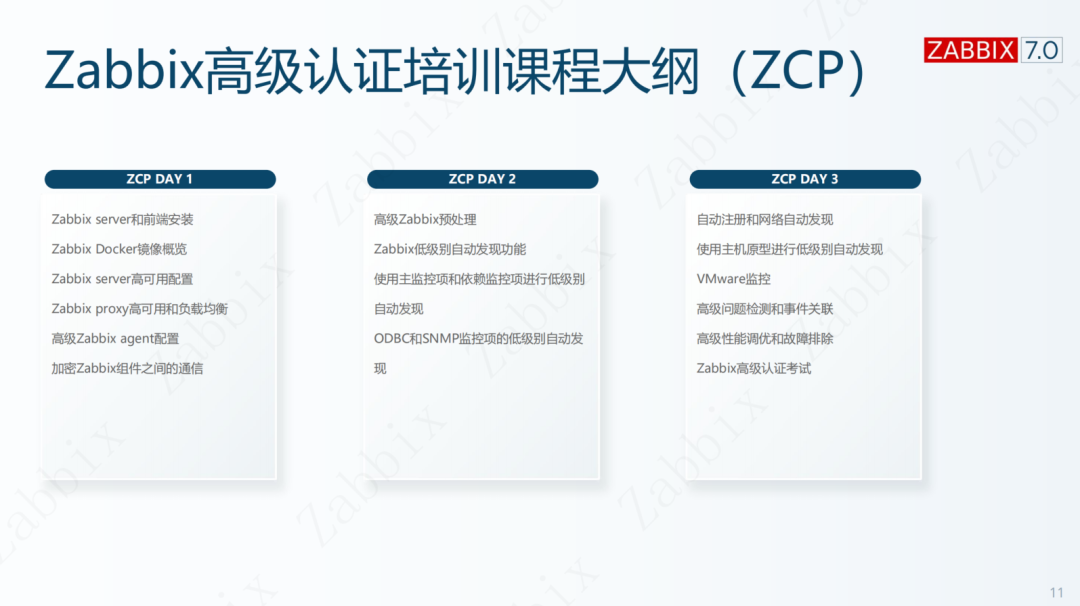 Zabbix高级认证培训课程大纲（ZCP）

ZABBIX 7.0

ZCP DAY 1

Zabbix server和前端安装
Zabbix Docker镜像概览
Zabbix server高可用配置
Zabbix proxy高可用和负载均衡
高级Zabbix agent配置
加密Zabbix组件之间的通信

ZCP DAY 2

高级Zabbix预处理
Zabbix低级别自动发现功能
使用主监控项和依赖监控项进行低级别自动发现
ODBC和SNMP监控项的低级别自动发现

ZCP DAY 3

自动注册和网络自动发现
使用主机原型进行低级别自动发现
VMware监控
高级问题检测和事件关联
高级性能调优和故障排除
Zabbix高级认证考试

11